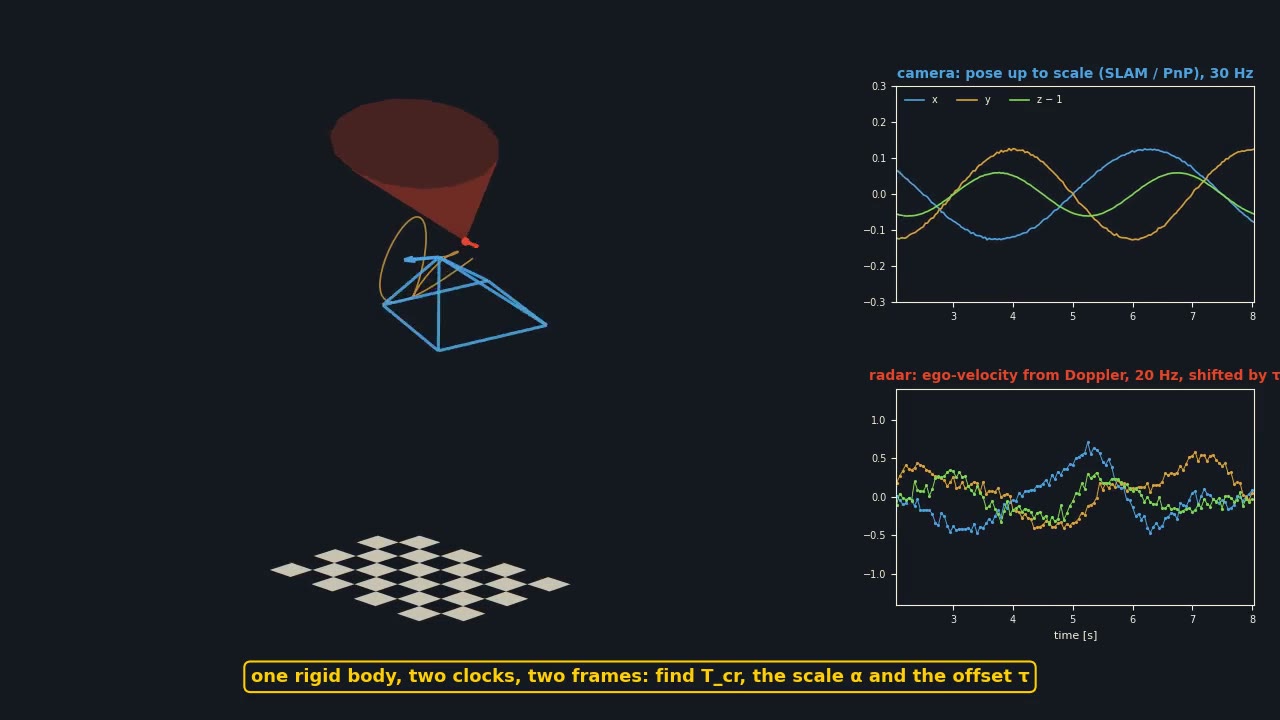 camera: pose up to scale (SLAM / PnP), 30 Hz

x
y
z − 1

0.3
0.2
0.1
0.0
−0.1
−0.2
−0.3

3 4 5 6 7 8

radar: ego-velocity from Doppler, 20 Hz, shifted by τ

1.0
0.5
0.0
−0.5
−1.0

3 4 5 6 7 8
time [s]

one rigid body, two clocks, two frames: find T_cr, the scale α and the offset τ